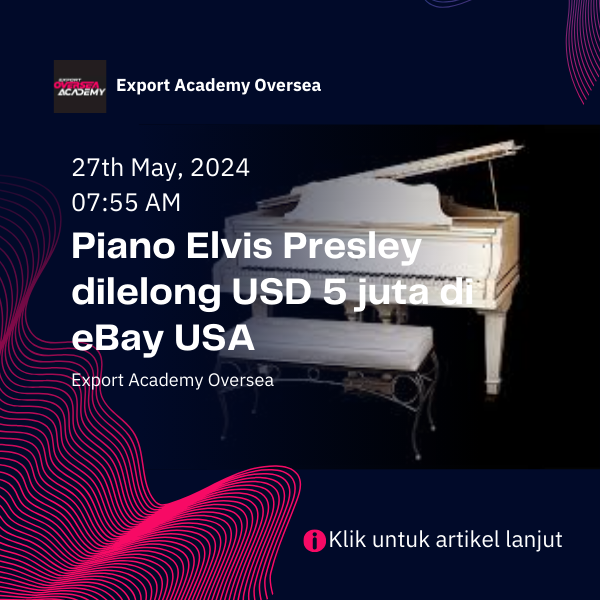 EXPORT OVERSEA ACADEMY

Export Academy Oversea

27th May, 2024
07:55 AM

Piano Elvis Presley dilelong USD 5 juta di eBay USA

Export Academy Oversea

Klik untuk artikel lanjut